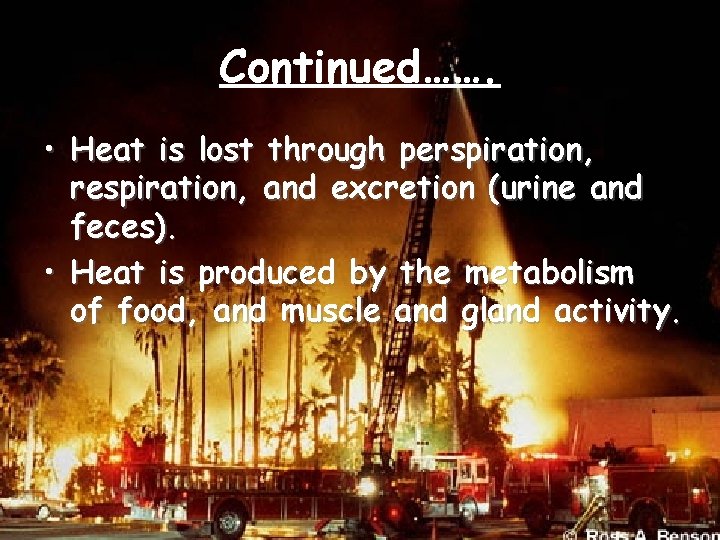 Continued…….

• Heat is lost through perspiration, respiration, and excretion (urine and feces).
• Heat is produced by the metabolism of food, and muscle and gland activity.

© Ross A. Benson